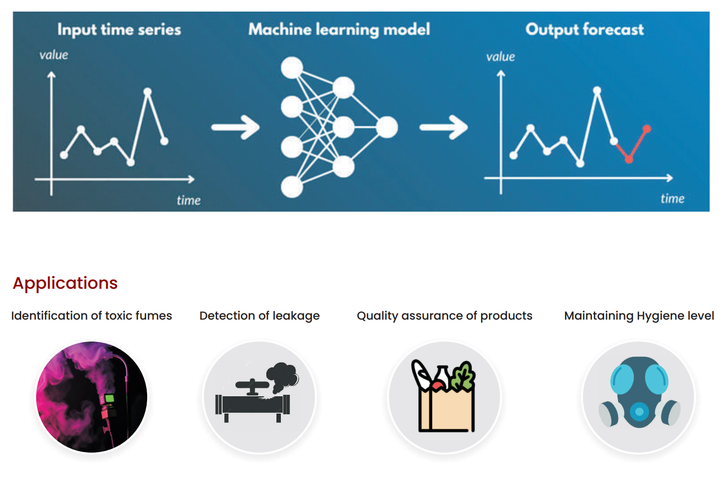 Input time series

value

time

Machine learning model

Output forecast

value

time

Applications

Identification of toxic fumes

Detection of leakage

Quality assurance of products

Maintaining Hygiene level